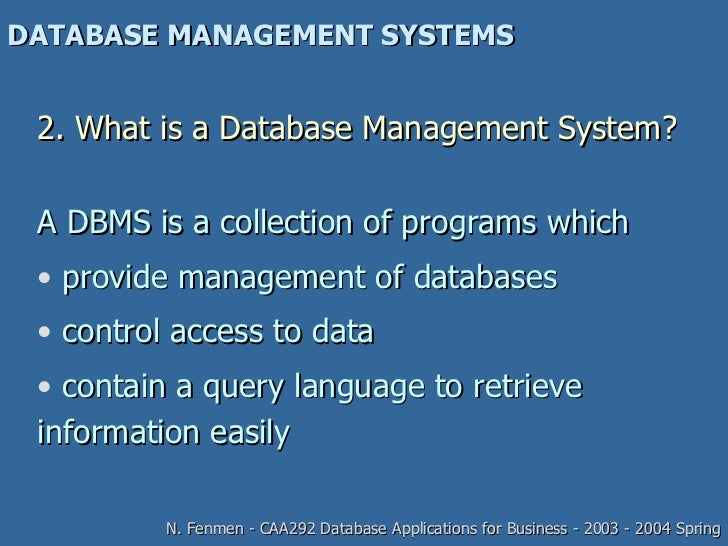 DATABASE MANAGEMENT SYSTEMS

2. What is a Database Management System?

A DBMS is a collection of programs which

• provide management of databases

• control access to data

• contain a query language to retrieve information easily

N. Fenmen - CAA292 Database Applications for Business - 2003 - 2004 Spring